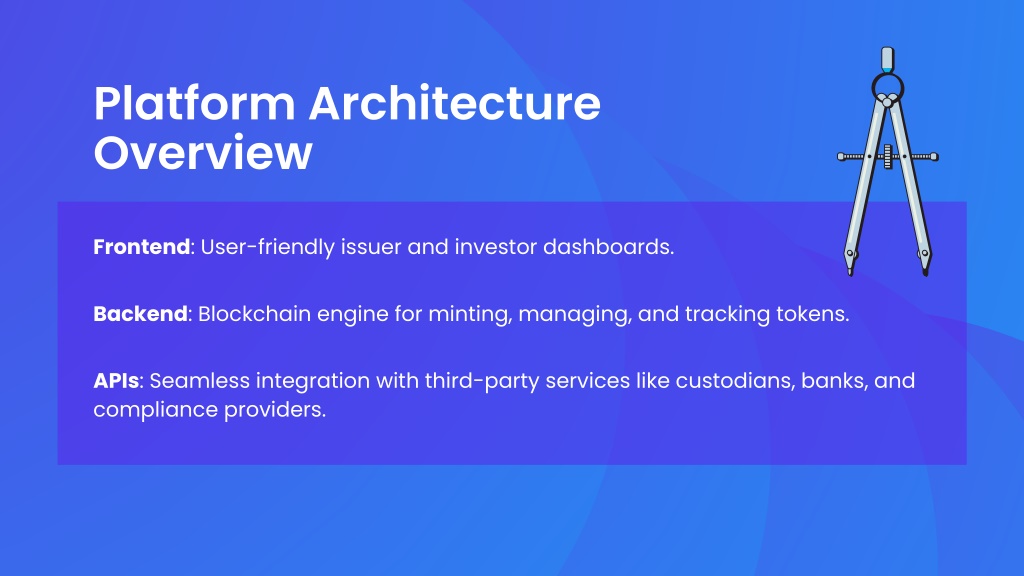 Platform Architecture Overview

Frontend: User-friendly issuer and investor dashboards.

Backend: Blockchain engine for minting, managing, and tracking tokens.

APIs: Seamless integration with third-party services like custodians, banks, and compliance providers.